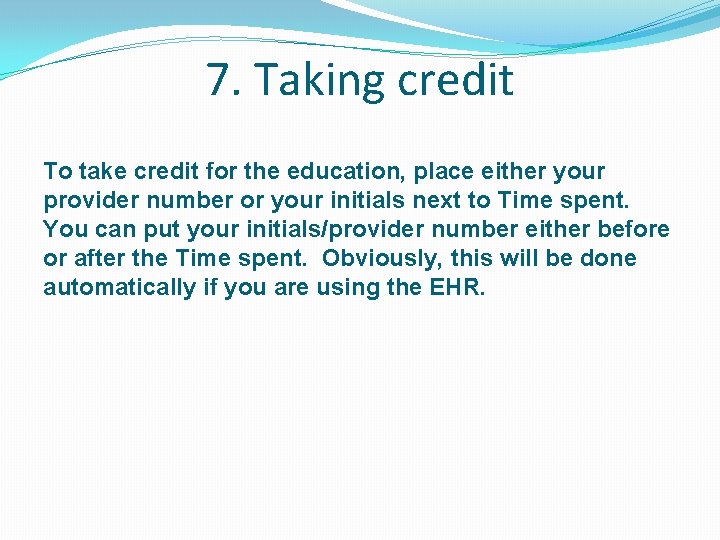 7. Taking credit

To take credit for the education, place either your provider number or your initials next to Time spent. You can put your initials/provider number either before or after the Time spent. Obviously, this will be done automatically if you are using the EHR.